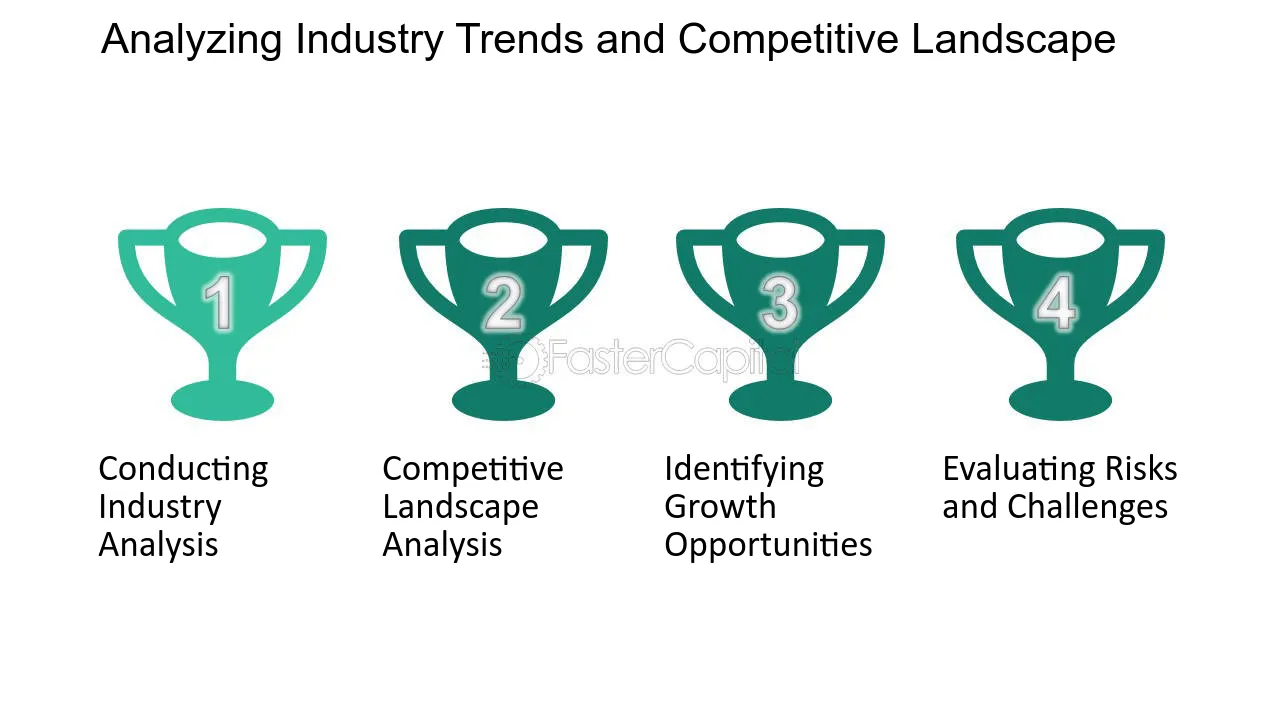 Analyzing Industry Trends and Competitive Landscape

1

2

3

4

FasterCapital

Conducting Industry Analysis

Competitive Landscape Analysis

Identifying Growth Opportunities

Evaluating Risks and Challenges